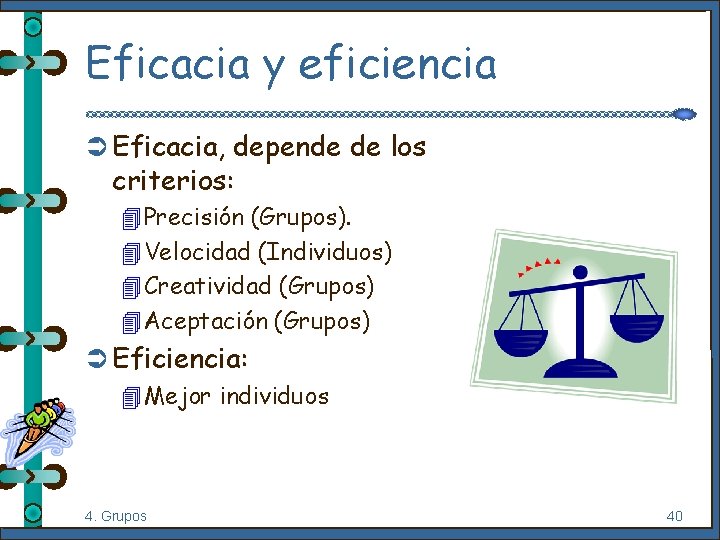 Eficacia y eficiencia

Eficacia, depende de los criterios:

Precisión (Grupos).

Velocidad (Individuos)

Creatividad (Grupos)

Aceptación (Grupos)

Eficiencia:

Mejor individuos

4. Grupos

40